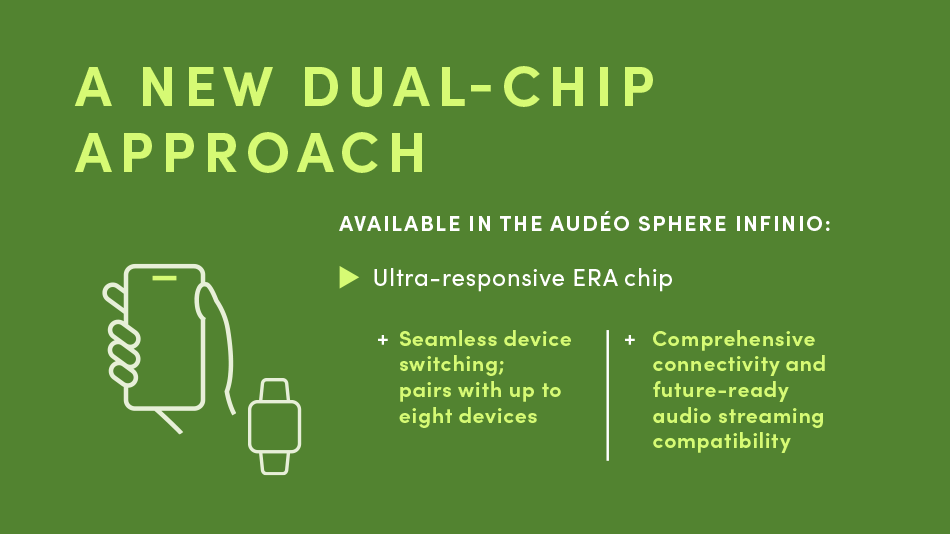 A NEW DUAL-CHIP APPROACH

AVAILABLE IN THE AUDÉO SPHERE INFINIO:

Ultra-responsive ERA chip

+ Seamless device switching; pairs with up to eight devices

+ Comprehensive connectivity and future-ready audio streaming compatibility